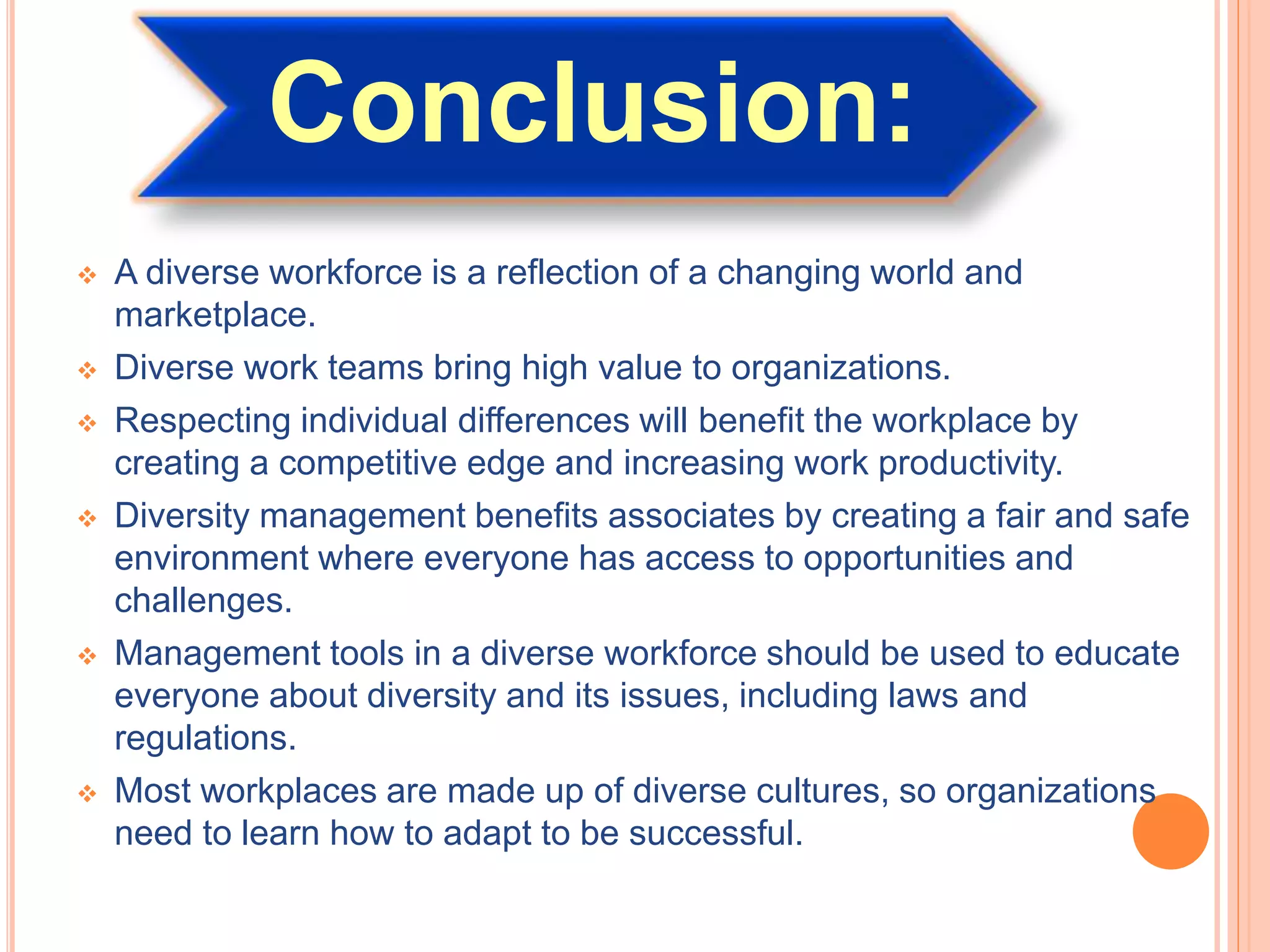 Conclusion:

❖ A diverse workforce is a reflection of a changing world and marketplace.

❖ Diverse work teams bring high value to organizations.

❖ Respecting individual differences will benefit the workplace by creating a competitive edge and increasing work productivity.

❖ Diversity management benefits associates by creating a fair and safe environment where everyone has access to opportunities and challenges.

❖ Management tools in a diverse workforce should be used to educate everyone about diversity and its issues, including laws and regulations.

❖ Most workplaces are made up of diverse cultures, so organizations need to learn how to adapt to be successful.